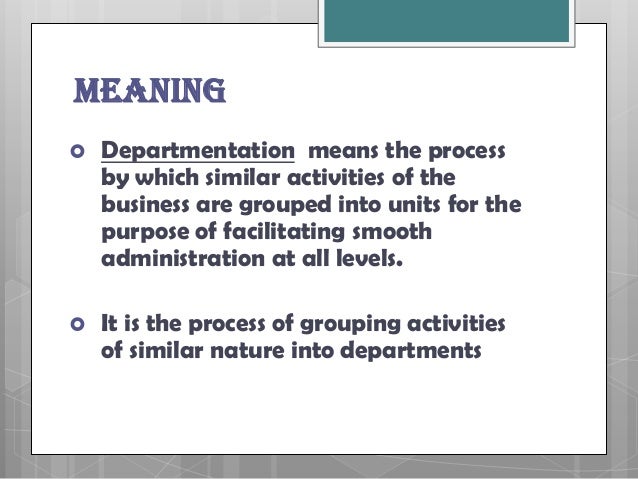 MEANING

Departmentation means the process by which similar activities of the business are grouped into units for the purpose of facilitating smooth administration at all levels.

It is the process of grouping activities of similar nature into departments